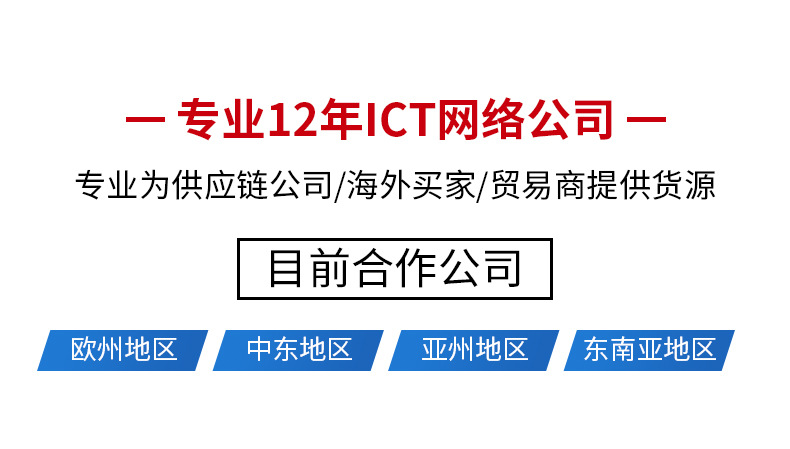 — 专业12年ICT网络公司 —

专业为供应链公司/海外买家/贸易商提供货源

目前合作公司

欧州地区 中东地区 亚州地区 东南亚地区